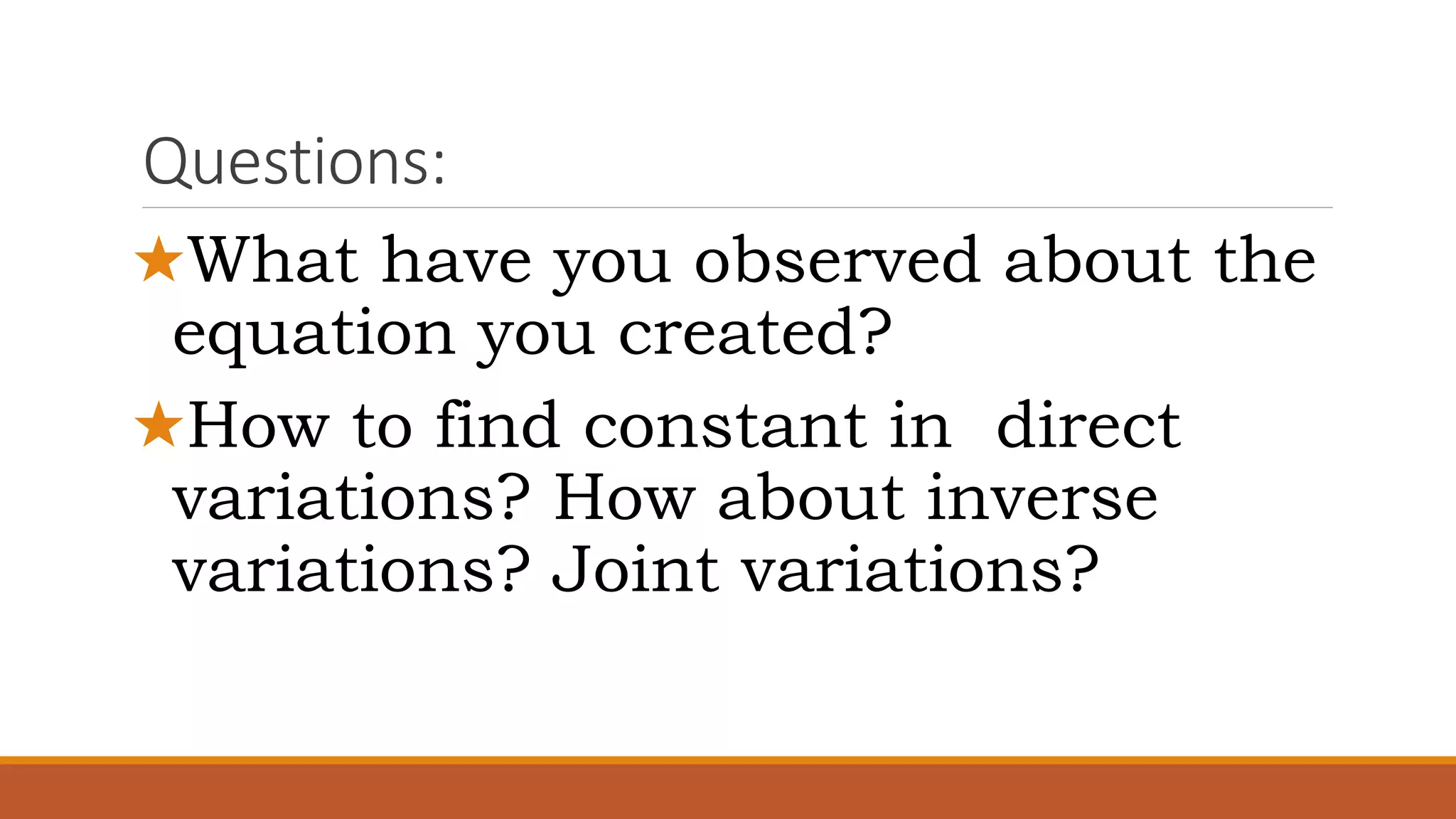 Questions:

★What have you observed about the equation you created?

★How to find constant in  direct variations? How about inverse variations? Joint variations?